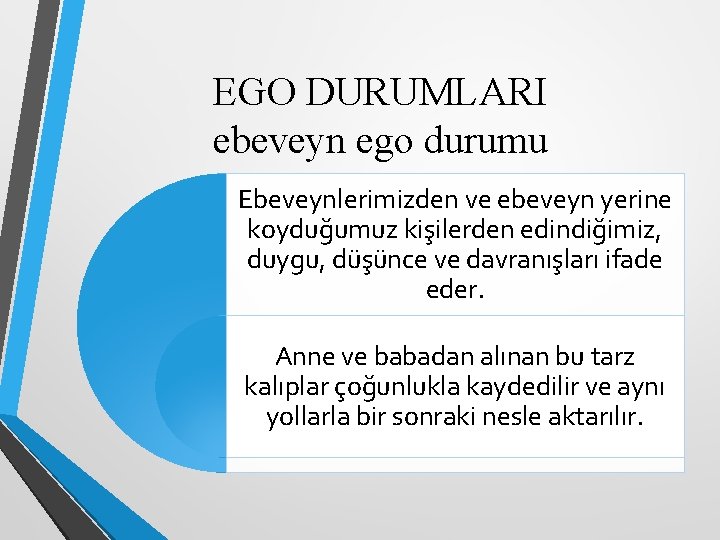 EGO DURUMLARI
ebeveyn ego durumu

Ebeveynlerimizden ve ebeveyn yerine koyduğumuz kişilerden edindiğimiz, duygu, düşünce ve davranışları ifade eder.

Anne ve babadan alınan bu tarz kalıplar çoğunlukla kaydedilir ve aynı yollarla bir sonraki nesle aktarılır.